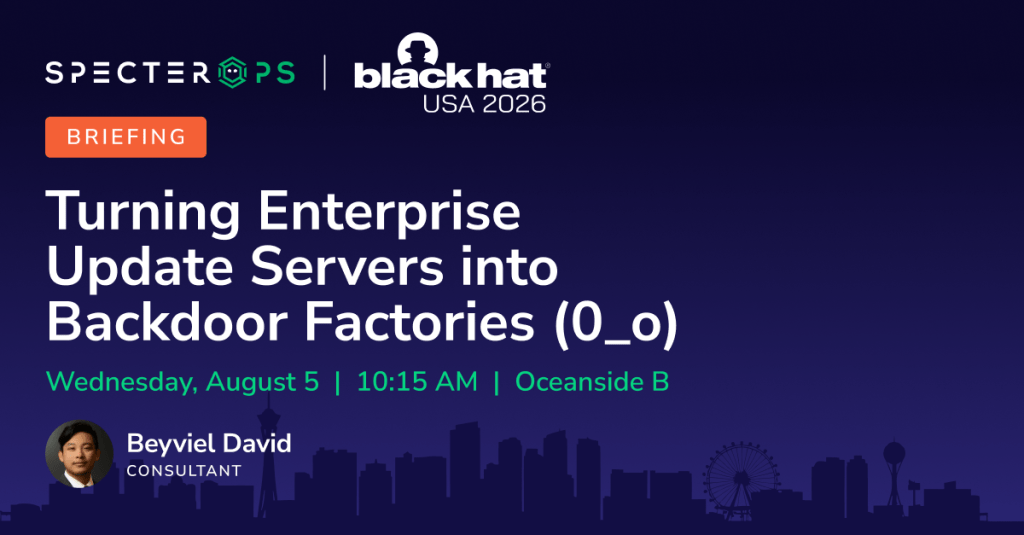 SPECTEROPS | black hat® USA 2026

BRIEFING

Turning Enterprise Update Servers into Backdoor Factories (0_o)

Wednesday, August 5 | 10:15 AM | Oceanside B

Beyviel David
CONSULTANT